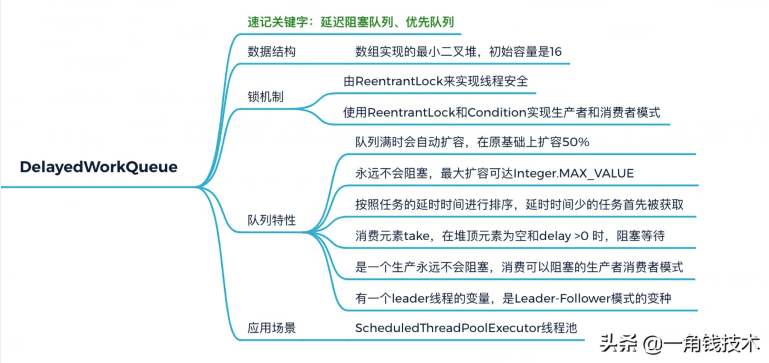 DelayedWorkQueue

速记关键字：延迟阻塞队列、优先队列

数据结构

数组实现的最小二叉堆，初始容量是16

锁机制

由ReentrantLock来实现线程安全

使用ReentrantLock和Condition实现生产者和消费者模式

队列特性

队列满时会自动扩容，在原基础上扩容50%

永远不会阻塞，最大扩容可达Integer.MAX_VALUE

按照任务的延时时间进行排序，延时时间少的任务首先被获取

消费元素take，在堆顶元素为空和delay >0 时，阻塞等待

是一个生产永远不会阻塞，消费可以阻塞的生产者消费者模式

有一个leader线程的变量，是Leader-Follower模式的变种

应用场景

ScheduledThreadPoolExecutor线程池

头条 @一角钱技术